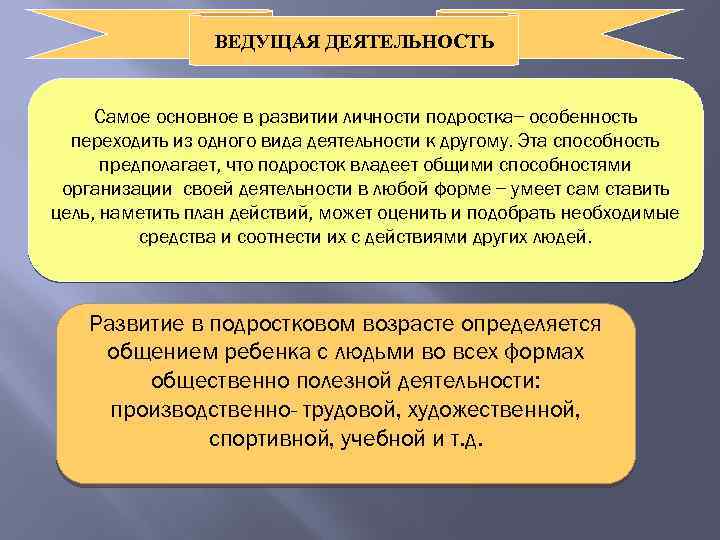 ВЕДУЩАЯ ДЕЯТЕЛЬНОСТЬ

Самое основное в развитии личности подростка– особенность переходить из одного вида деятельности к другому. Эта способность предполагает, что подросток владеет общими способностями организации своей деятельности в любой форме – умеет сам ставить цель, наметить план действий, может оценить и подобрать необходимые средства и соотнести их с действиями других людей.

Развитие в подростковом возрасте определяется общением ребенка с людьми во всех формах общественно полезной деятельности: производственно- трудовой, художественной, спортивной, учебной и т.д.